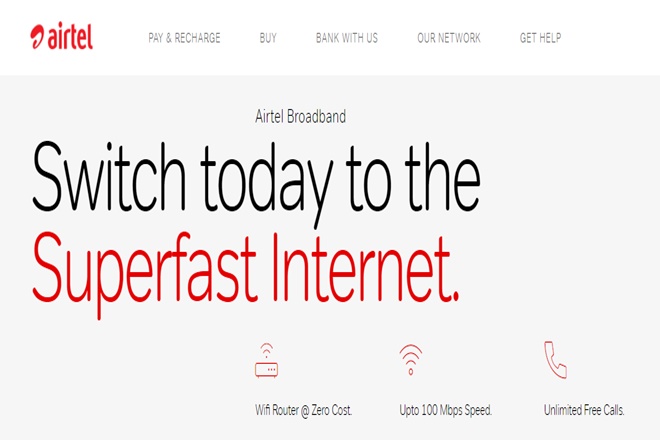 airtel

PAY & RECHARGE BUY BANK WITH US OUR NETWORK GET HELP

Airtel Broadband

Switch today to the Superfast Internet.

Wifi Router @ Zero Cost.

Upto 100 Mbps Speed.

Unlimited Free Calls.